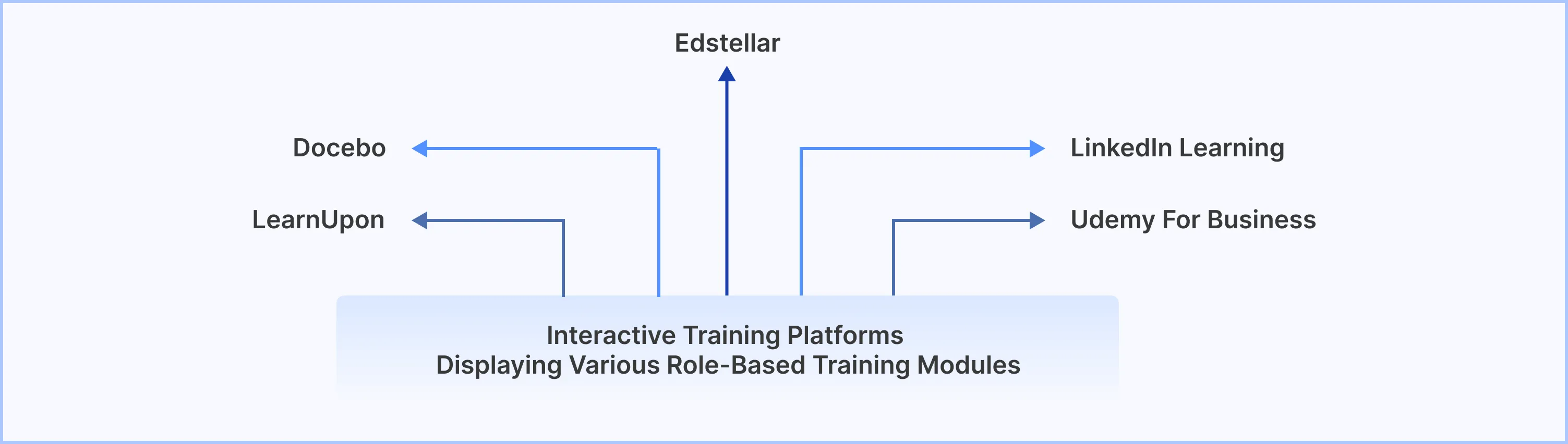 Edstellar

Docebo

LinkedIn Learning

LearnUpon

Udemy For Business

Interactive Training Platforms
Displaying Various Role-Based Training Modules